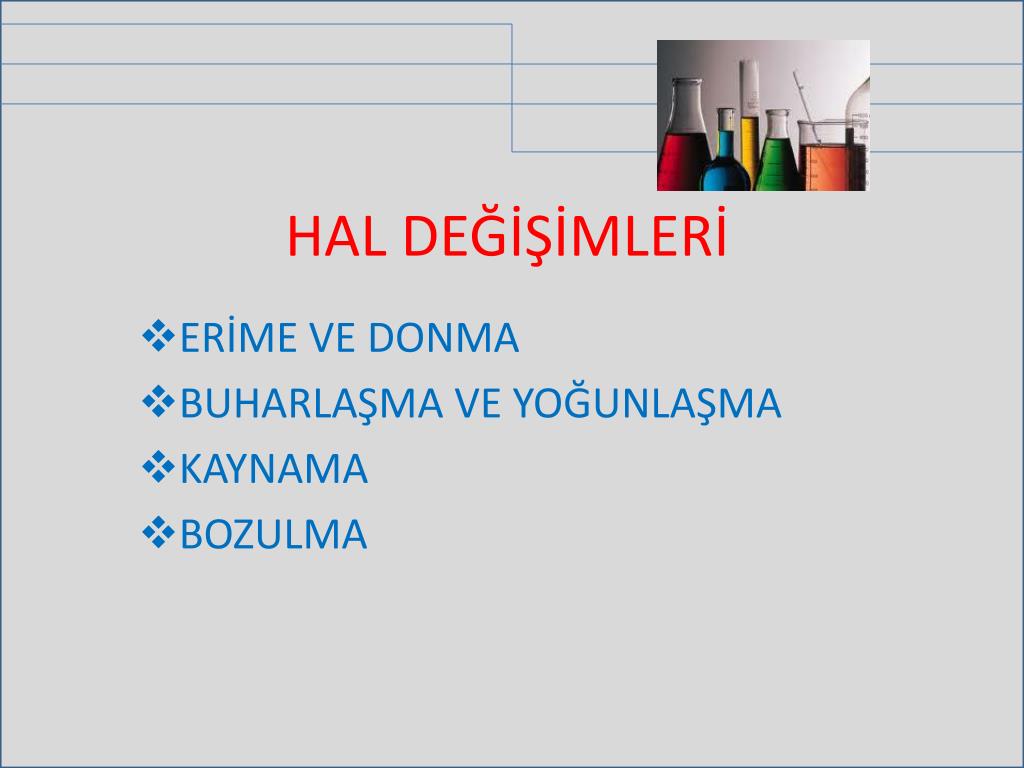 HAL DEĞİŞİMLERİ

❖ERİME VE DONMA
❖BUHARLAŞMA VE YOĞUNLAŞMA
❖KAYNAMA
❖BOZULMA